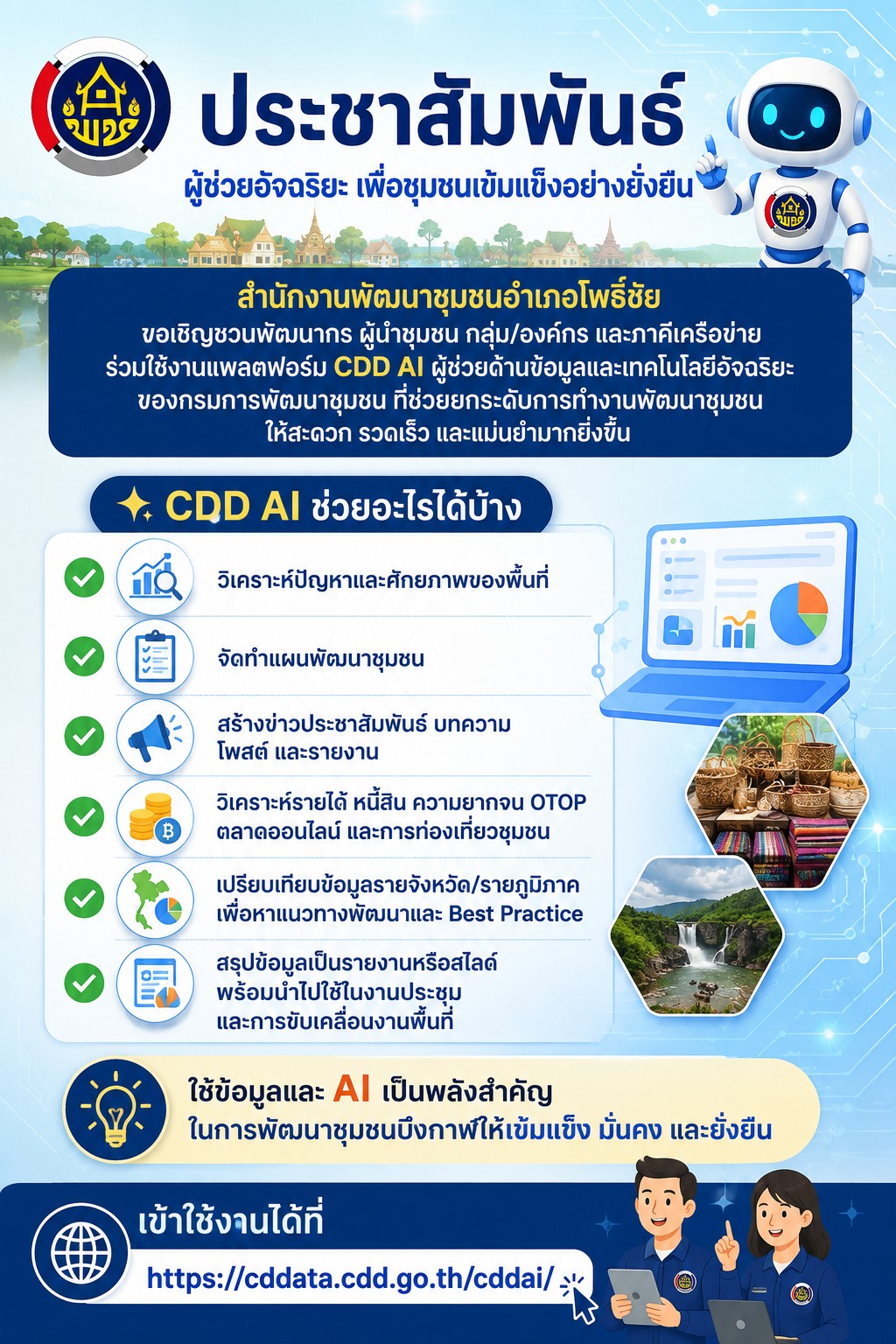 ประชาสัมพันธ์

ผู้ช่วยอัจฉริยะ เพื่อชุมชนเข้มแข็งอย่างยั่งยืน

สำนักงานพัฒนาชุมชนอำเภอโพธิ์ชัย

ขอเชิญชวนพัฒนากร ผู้นำชุมชน กลุ่ม/องค์กร และภาคีเครือข่าย ร่วมใช้งานแพลตฟอร์ม CDD AI ผู้ช่วยด้านข้อมูลและเทคโนโลยีอัจฉริยะ ของกรมการพัฒนาชุมชน ที่ช่วยยกระดับการทำงานพัฒนาชุมชน ให้สะดวก รวดเร็ว และแม่นยำมากยิ่งขึ้น

CDD AI ช่วยอะไรได้บ้าง

วิเคราะห์ปัญหาและศักยภาพของพื้นที่

จัดทำแผนพัฒนาชุมชน

สร้างข่าวประชาสัมพันธ์ บทความ โพสต์ และรายงาน

วิเคราะห์รายได้ หนี้สิน ความยากจน OTOP ตลาดออนไลน์ และการท่องเที่ยวชุมชน

เปรียบเทียบข้อมูลรายจังหวัด/รายภูมิภาค เพื่อหาแนวทางพัฒนาและ Best Practice

สรุปข้อมูลเป็นรายงานหรือสไลด์ พร้อมนำไปใช้ในงานประชุม และการขับเคลื่อนงานพื้นที่

ใช้ข้อมูลและ AI เป็นพลังสำคัญ ในการพัฒนาชุมชนบึงกาฬให้เข้มแข็ง มั่นคง และยั่งยืน

เข้าใช้งานได้ที่

https://cddata.cdd.go.th/cddai/